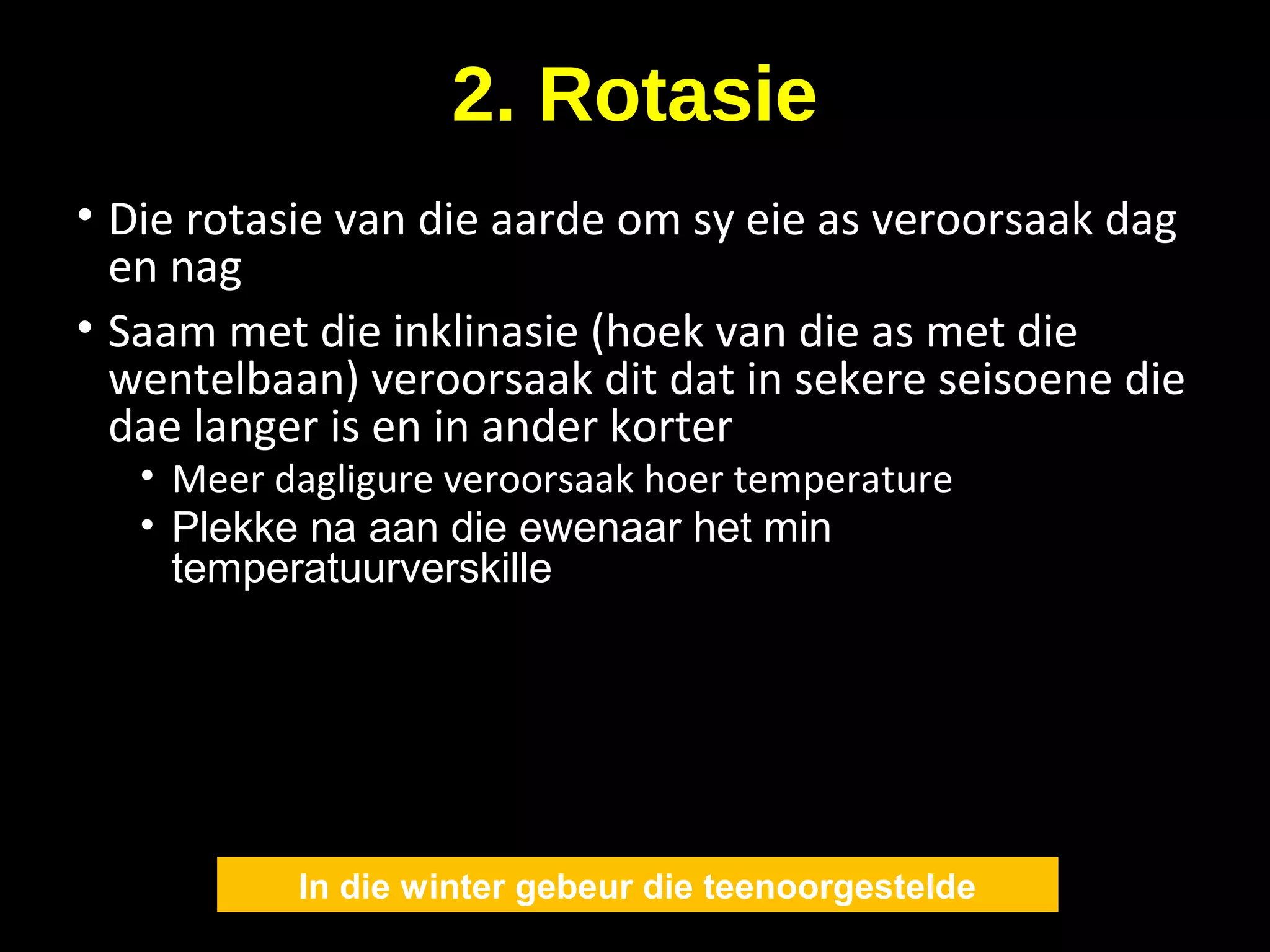 2. Rotasie

• Die rotasie van die aarde om sy eie as veroorsaak dag en nag

• Saam met die inklinasie (hoek van die as met die wentelbaan) veroorsaak dit dat in sekere seisoene die dae langer is en in ander korter
  • Meer dagligure veroorsaak hoer temperature
  • Plekke na aan die ewenaar het min temperatuurverskille

In die winter gebeur die teenoorgestelde